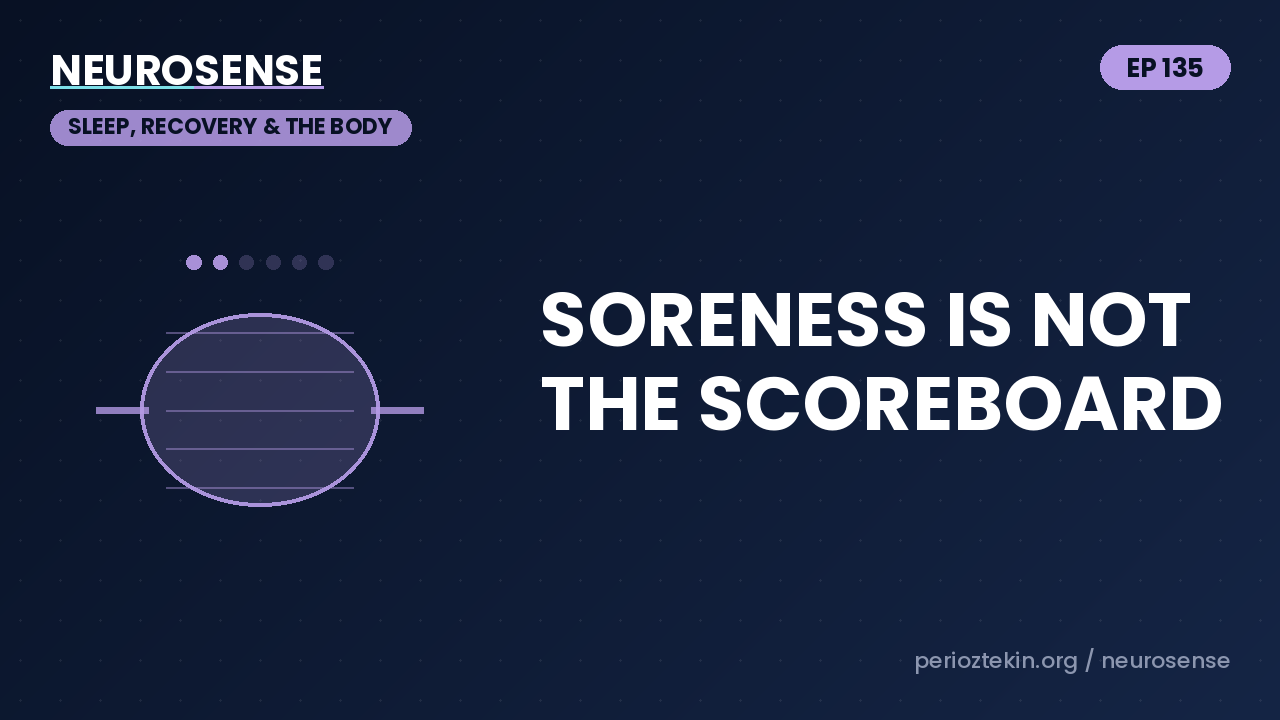 NEUROSENSE

SLEEP, RECOVERY & THE BODY

EP 135

SORENESS IS NOT THE SCOREBOARD

perioztekin.org / neurosense